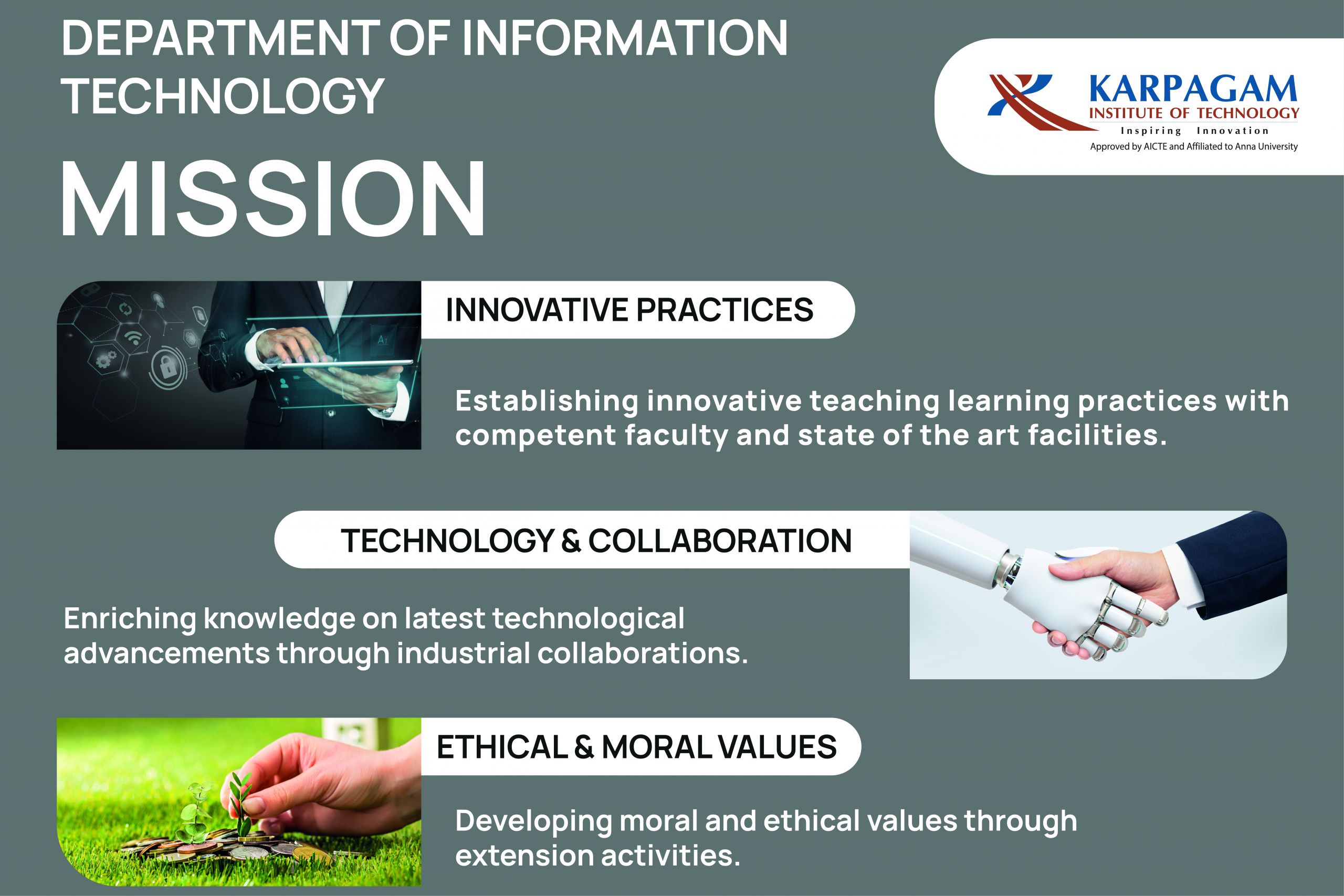 DEPARTMENT OF INFORMATION TECHNOLOGY

KARPAGAM
INSTITUTE OF TECHNOLOGY
Inspiring Innovation
Approved by AICTE and Affiliated to Anna University

MISSION

INNOVATIVE PRACTICES

Establishing innovative teaching learning practices with competent faculty and state of the art facilities.

TECHNOLOGY & COLLABORATION

Enriching knowledge on latest technological advancements through industrial collaborations.

ETHICAL & MORAL VALUES

Developing moral and ethical values through extension activities.